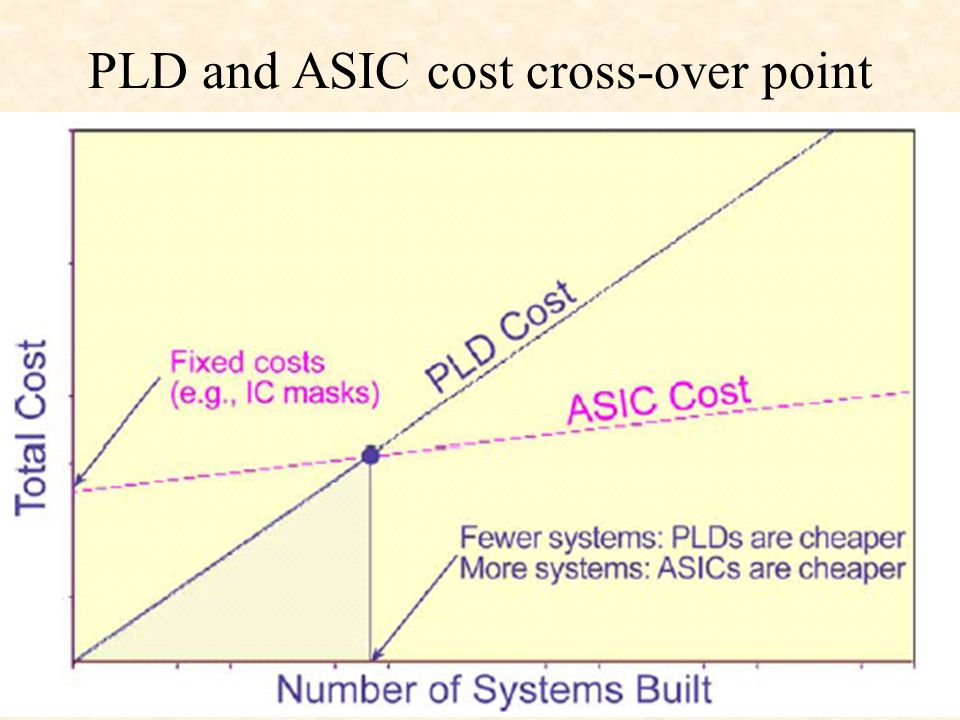 PLD and ASIC cost cross-over point

Total Cost

Fixed costs
(e.g., IC masks)

PLD Cost

ASIC Cost

Fewer systems: PLDs are cheaper
More systems: ASICs are cheaper

Number of Systems Built